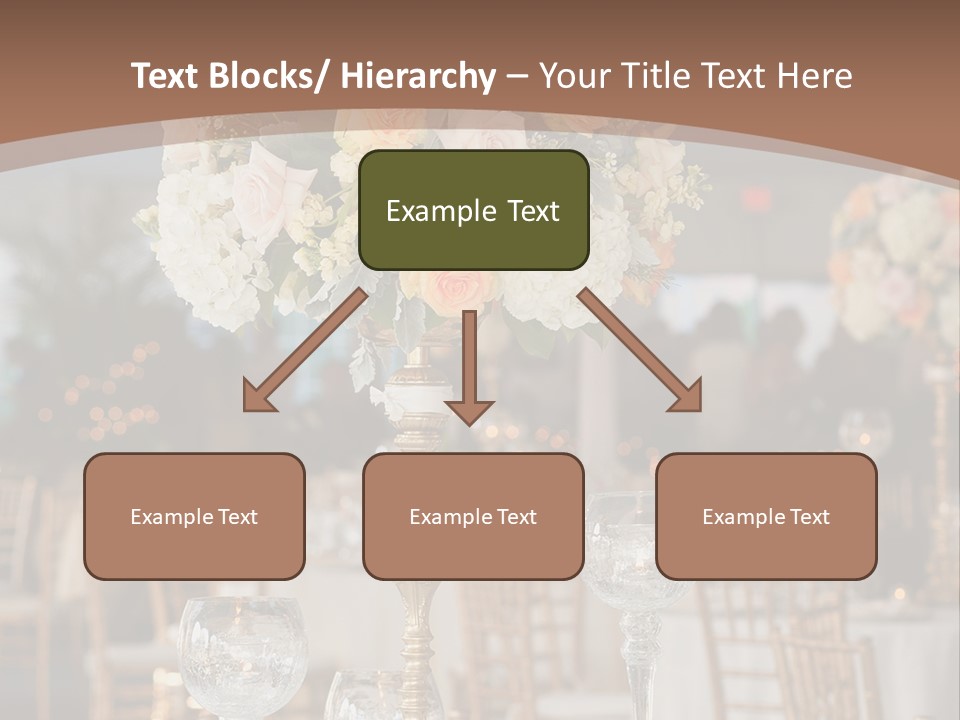 Text Blocks/ Hierarchy – Your Title Text Here

Example Text

Example Text

Example Text

Example Text